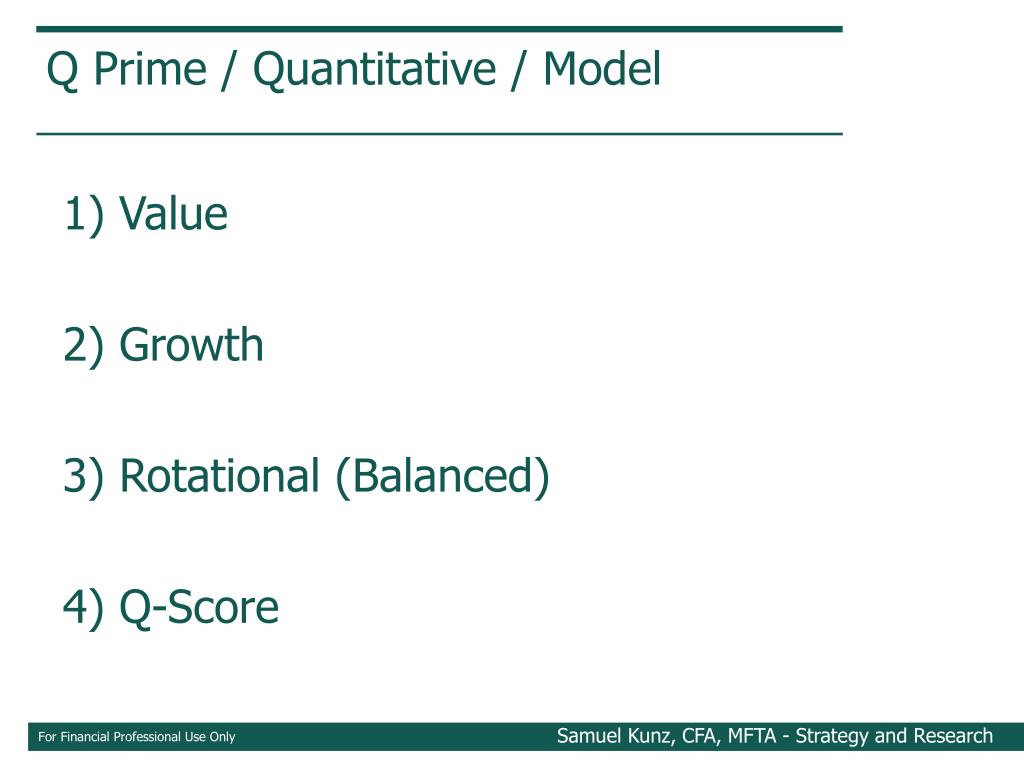 Q Prime / Quantitative / Model

1) Value

2) Growth

3) Rotational (Balanced)

4) Q-Score

For Financial Professional Use Only

Samuel Kunz, CFA, MFTA - Strategy and Research